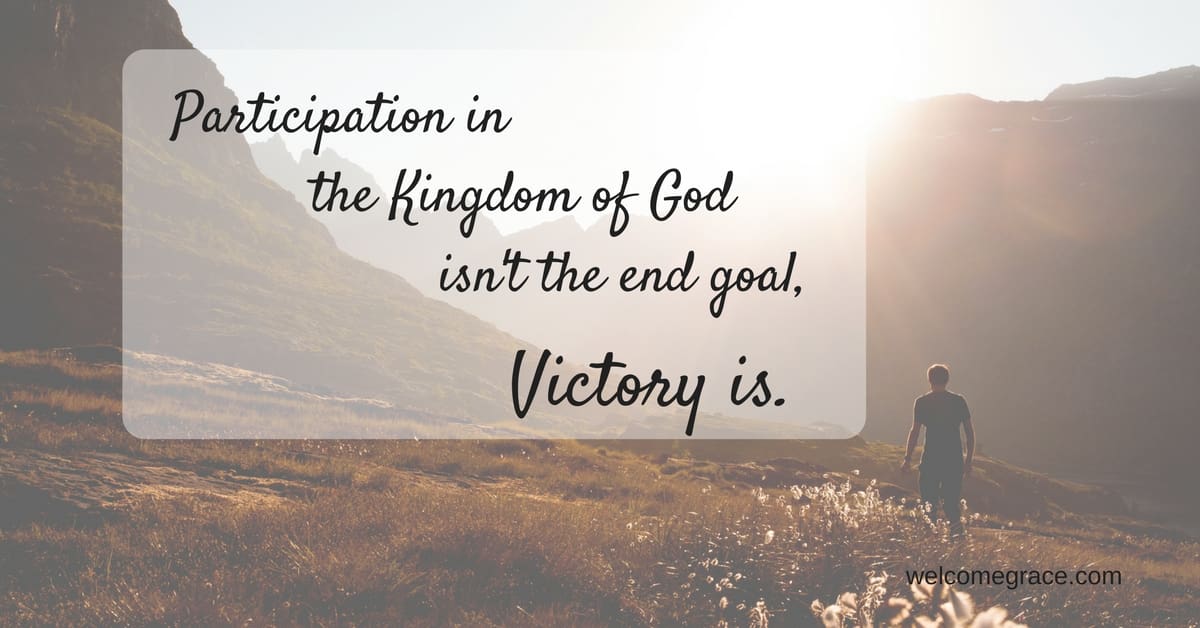 Participation in the Kingdom of God isn't the end goal, Victory is.

welcomegrace.com